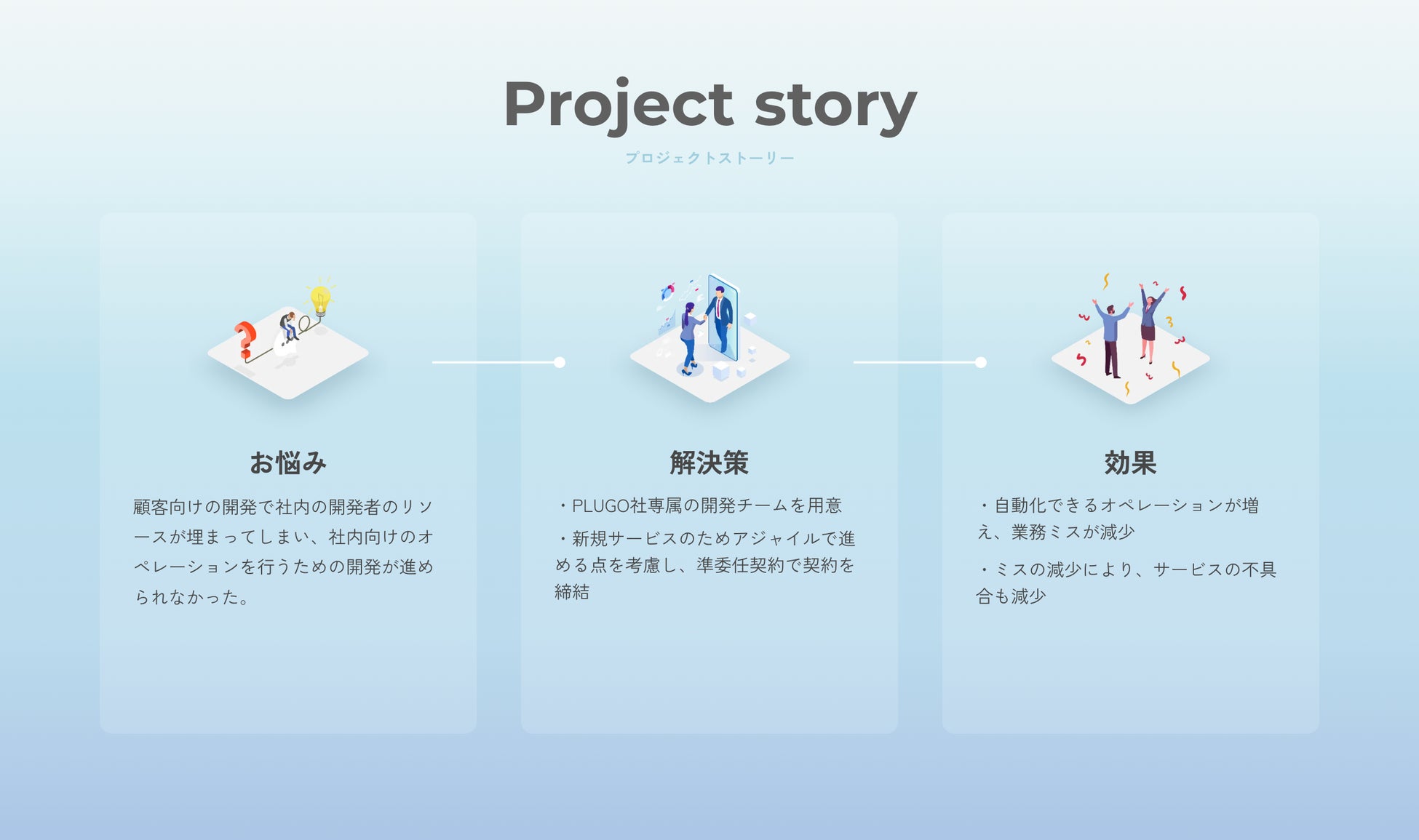 Project story

プロジェクトストーリー

お悩み

顧客向けの開発で社内の開発者のリソースが埋まってしまい、社内向けのオペレーションを行うための開発が進められなかった。

解決策

・PLUGO社専属の開発チームを用意

・新規サービスのためアジャイルで進める点を考慮し、準委任契約で契約を締結

効果

・自動化できるオペレーションが増え、業務ミスが減少

・ミスの減少により、サービスの不具合も減少